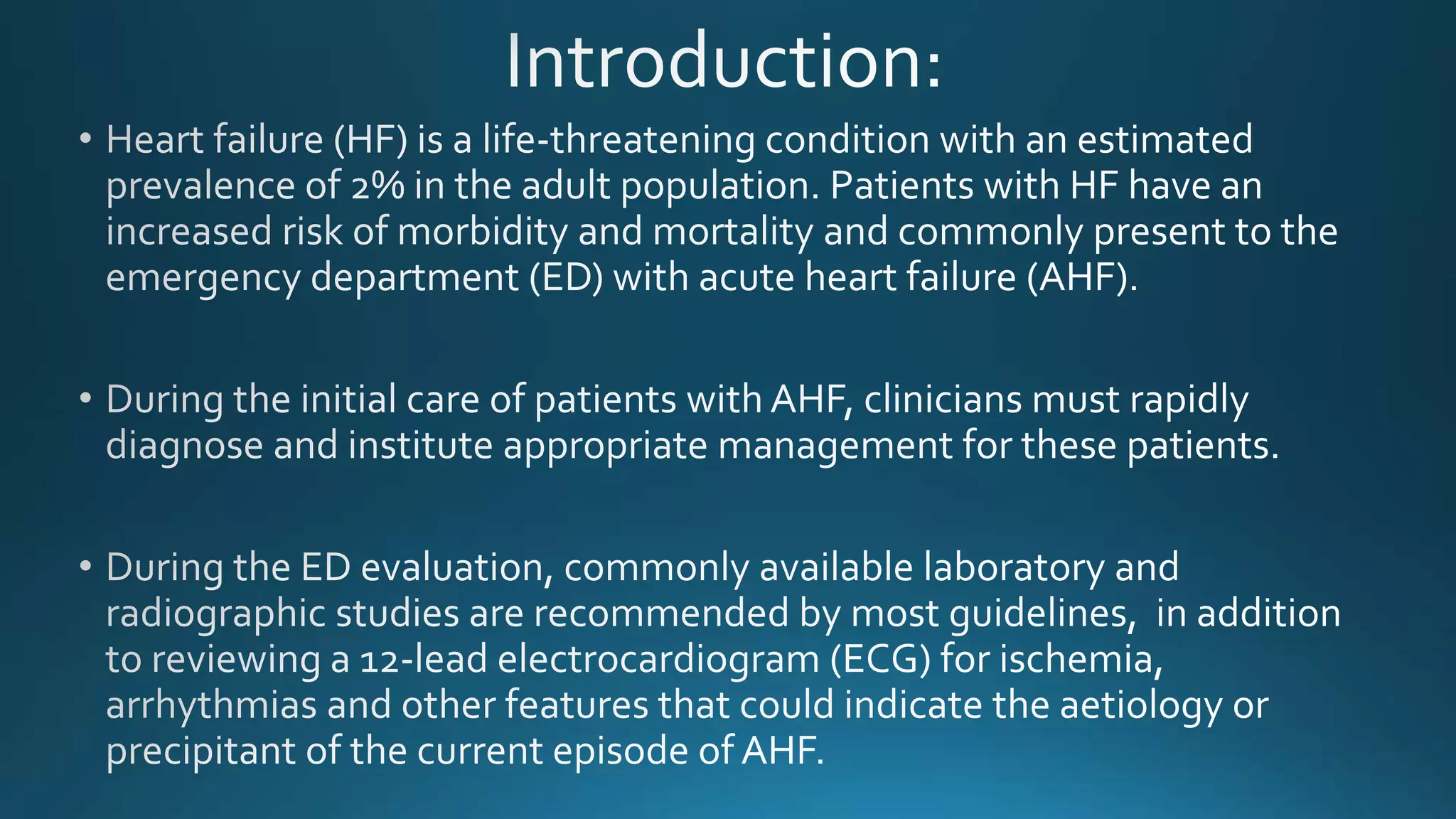 Introduction:

• Heart failure (HF) is a life-threatening condition with an estimated prevalence of 2% in the adult population. Patients with HF have an increased risk of morbidity and mortality and commonly present to the emergency department (ED) with acute heart failure (AHF).

• During the initial care of patients with AHF, clinicians must rapidly diagnose and institute appropriate management for these patients.

• During the ED evaluation, commonly available laboratory and radiographic studies are recommended by most guidelines,  in addition to reviewing a 12-lead electrocardiogram (ECG) for ischemia, arrhythmias and other features that could indicate the aetiology or precipitant of the current episode of AHF.